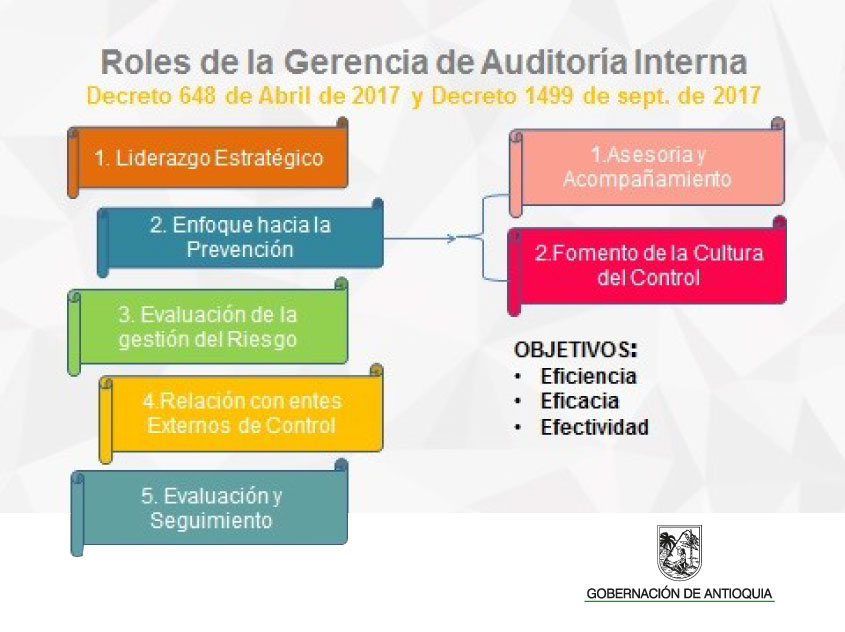 Roles de la Gerencia de Auditoría Interna
Decreto 648 de Abril de 2017 y Decreto 1499 de sept. de 2017

1. Liderazgo Estratégico

2. Enfoque hacia la Prevención

3. Evaluación de la gestión del Riesgo

4.Relación con entes Externos de Control

5. Evaluación y Seguimiento

1.Asesoria y Acompañamiento

2.Fomento de la Cultura del Control

OBJETIVOS:
• Eficiencia
• Eficacia
• Efectividad

GOBERNACIÓN DE ANTIOQUIA